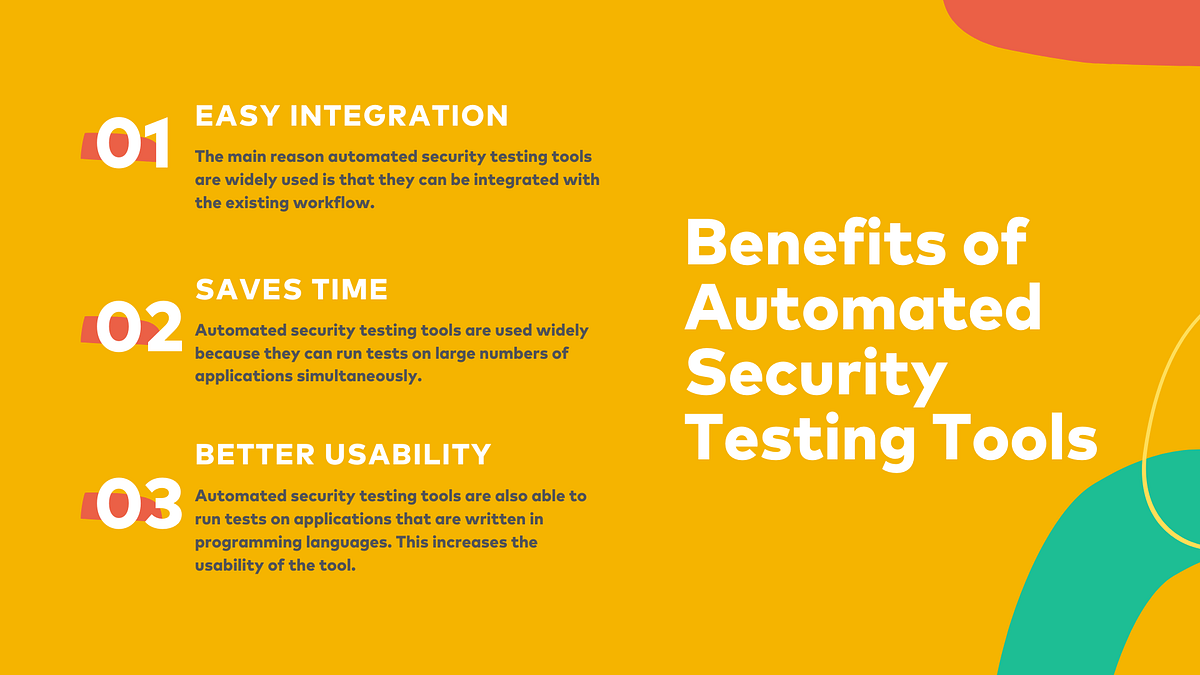 01 EASY INTEGRATION

The main reason automated security testing tools are widely used is that they can be integrated with the existing workflow.

02 SAVES TIME

Automated security testing tools are used widely because they can run tests on large numbers of applications simultaneously.

03 BETTER USABILITY

Automated security testing tools are also able to run tests on applications that are written in programming languages. This increases the usability of the tool.

Benefits of Automated Security Testing Tools